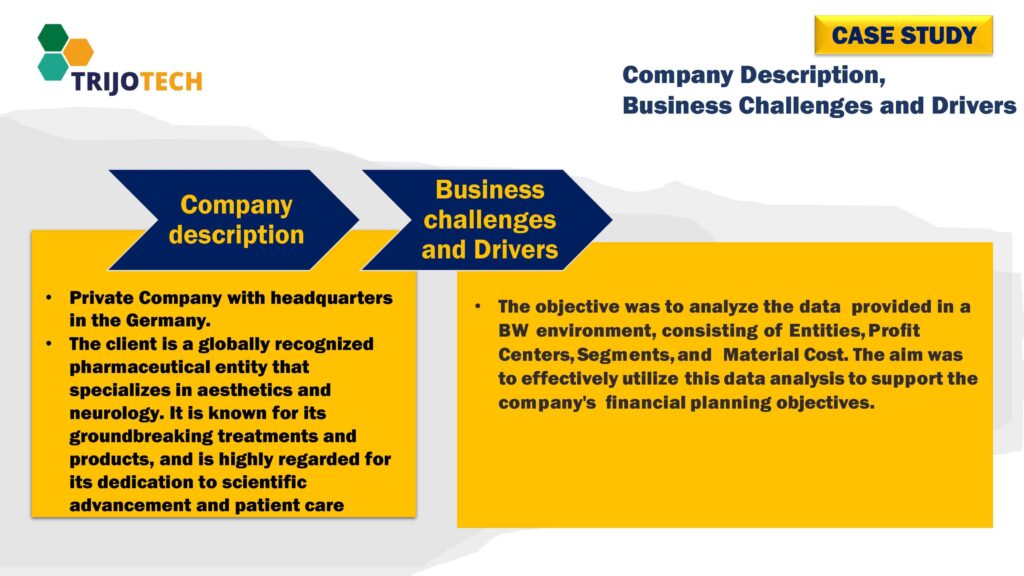 TRIJOTECH

CASE STUDY

Company Description,
Business Challenges and Drivers

Company description

Business challenges and Drivers

• Private Company with headquarters in the Germany.
• The client is a globally recognized pharmaceutical entity that specializes in aesthetics and neurology. It is known for its groundbreaking treatments and products, and is highly regarded for its dedication to scientific advancement and patient care

• The objective was to analyze the data provided in a BW environment, consisting of Entities, Profit Centers, Segments, and Material Cost. The aim was to effectively utilize this data analysis to support the company's financial planning objectives.